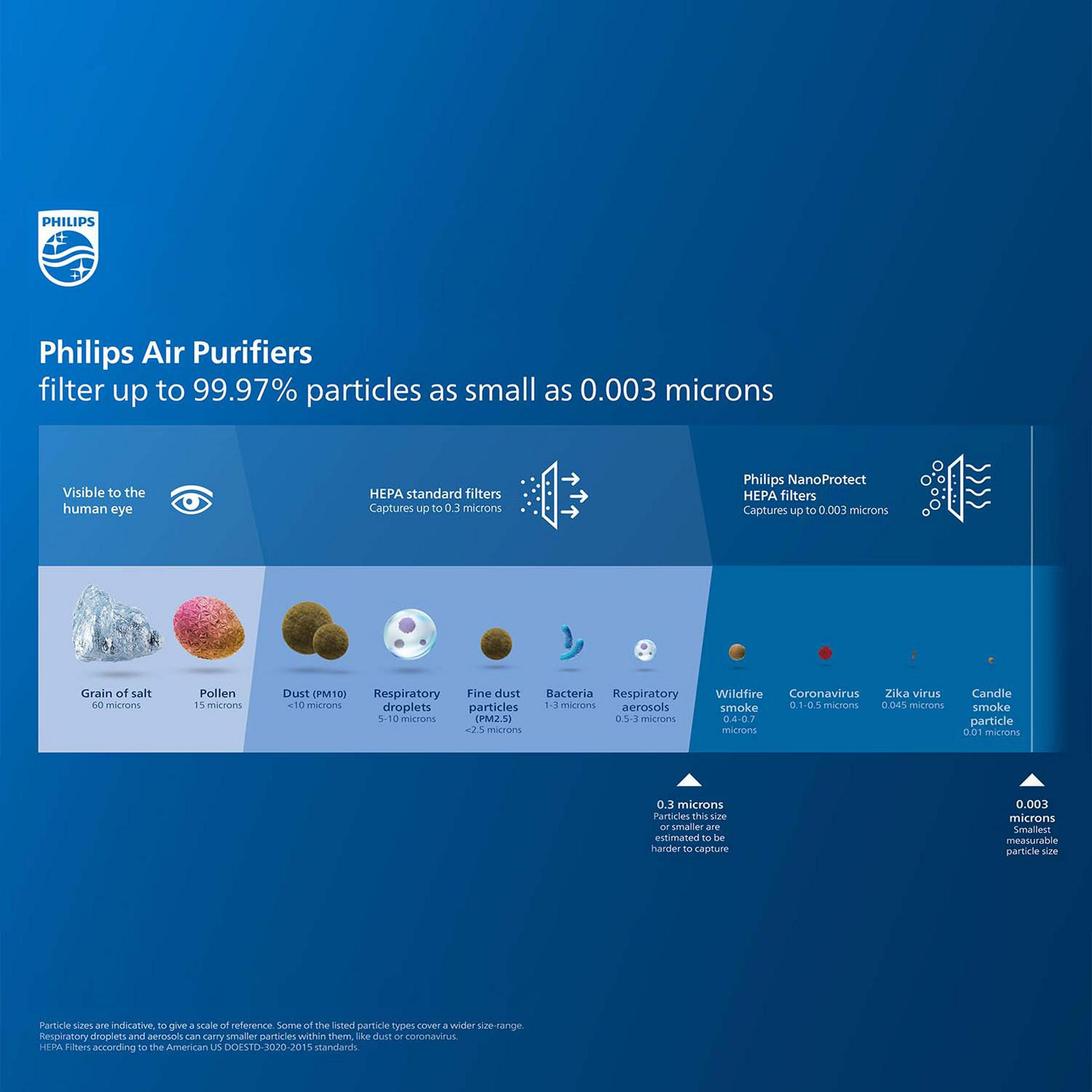 PHILIPS

Philips Air Purifiers
filter up to 99.97% particles as small as 0.003 microns

Visible to the human eye

HEPA standard filters
Captures up to 0.3 microns

Philips NanoProtect HEPA filters
Captures up to 0.003 microns

Grain of salt
60 microns

Pollen
15 microns

Dust (PM10)
<10 microns

Respiratory droplets
5-10 microns

Fine dust particles (PM2.5)
<2.5 microns

Bacteria
1-3 microns

Respiratory aerosols
0.5-3 microns

Wildfire smoke
0.4-0.7 microns

Coronavirus
0.1-0.5 microns

Zika virus
0.045 microns

Candle smoke particle
0.01 microns

0.3 microns
Particles this size or smaller are estimated to be harder to capture

0.003 microns
Smallest measurable particle size

Particle sizes are indicative, to give a scale of reference. Some of the listed particle types cover a wider size-range.
Respiratory droplets and aerosols can carry smaller particles within them, like dust or coronavirus.
HEPA Filters according to the American US DOESTD-3020-2015 standards.